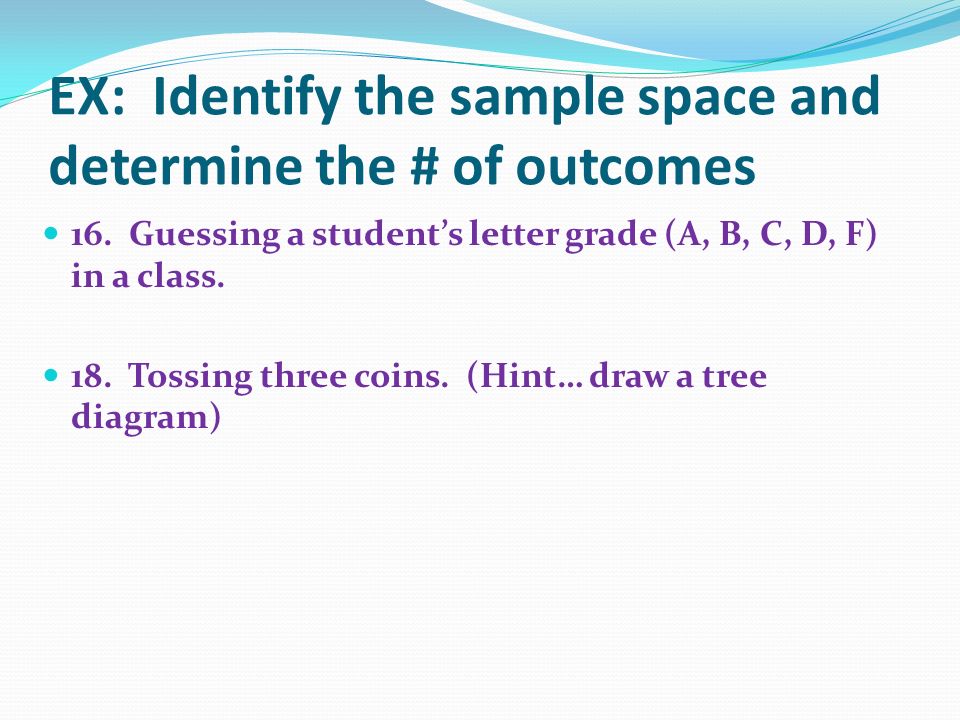 EX: Identify the sample space and determine the # of outcomes

16. Guessing a student's letter grade (A, B, C, D, F) in a class.

18. Tossing three coins. (Hint… draw a tree diagram)